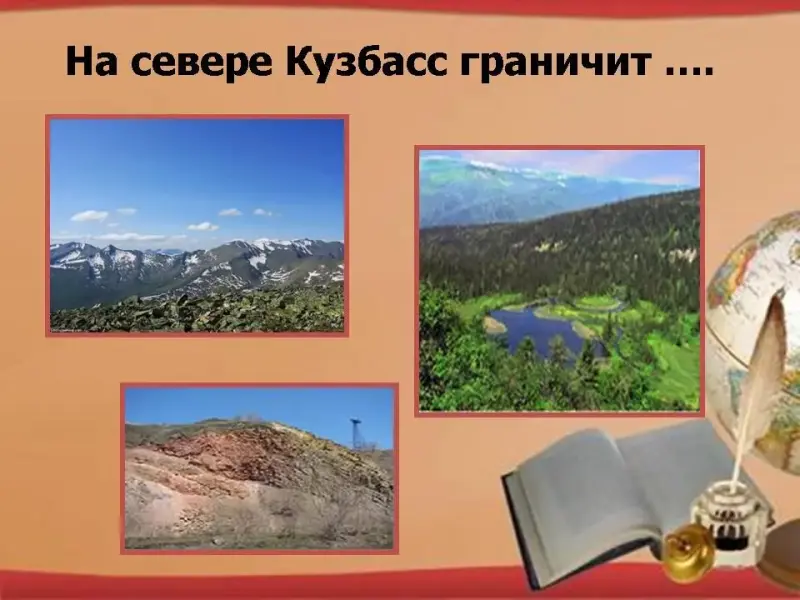 На севере Кузбасс граничит ….